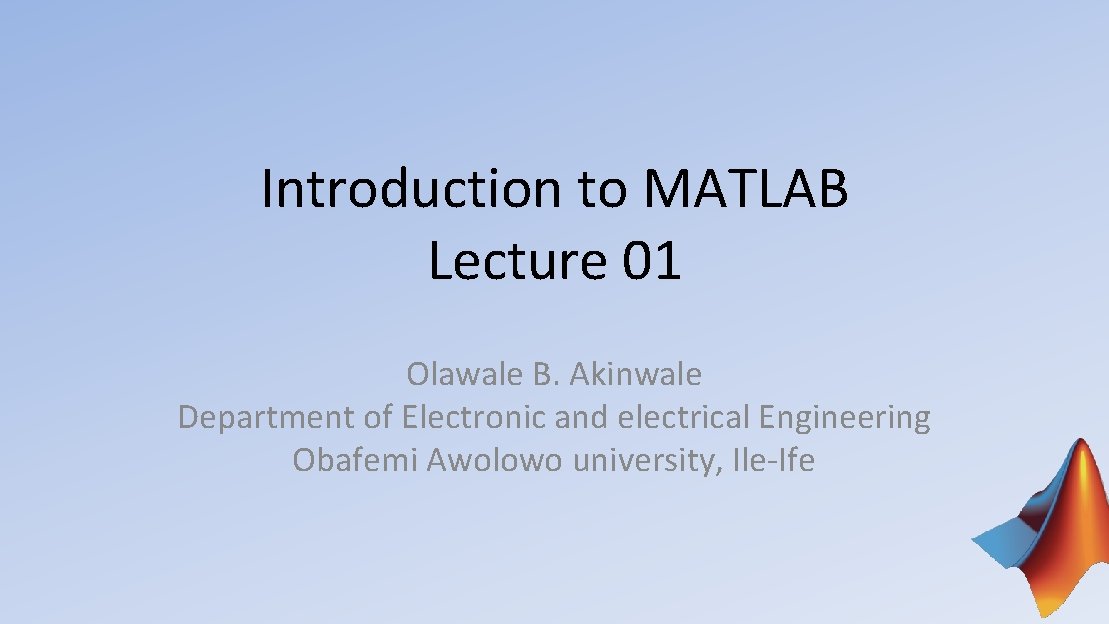 Introduction to MATLAB
Lecture 01

Olawale B. Akinwale
Department of Electronic and electrical Engineering
Obafemi Awolowo university, Ile-Ife